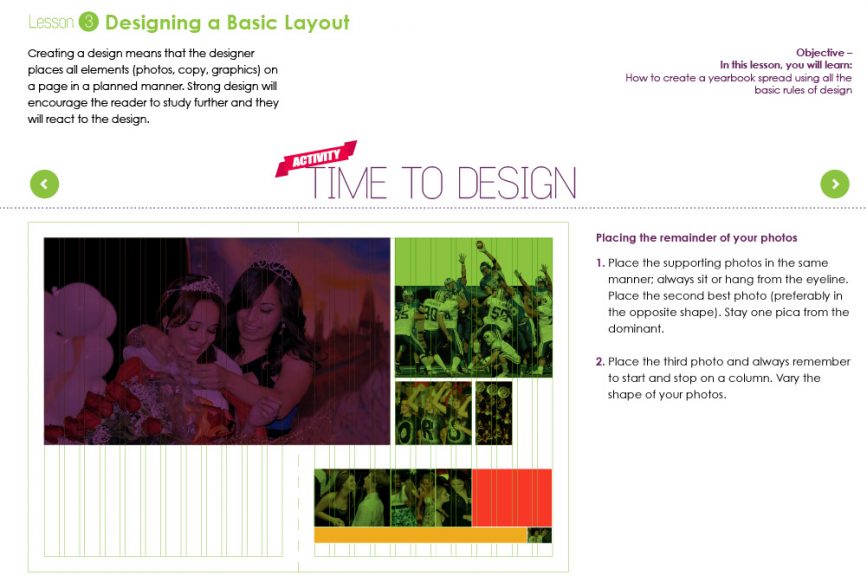 Lesson 3 Designing a Basic Layout

Creating a design means that the designer places all elements (photos, copy, graphics) on a page in a planned manner. Strong design will encourage the reader to study further and they will react to the design.

Objective –
In this lesson, you will learn:
How to create a yearbook spread using all the basic rules of design

ACTIVITY
TIME TO DESIGN

Placing the remainder of your photos

1. Place the supporting photos in the same manner; always sit or hang from the eyeline. Place the second best photo (preferably in the opposite shape). Stay one pica from the dominant.

2. Place the third photo and always remember to start and stop on a column. Vary the shape of your photos.